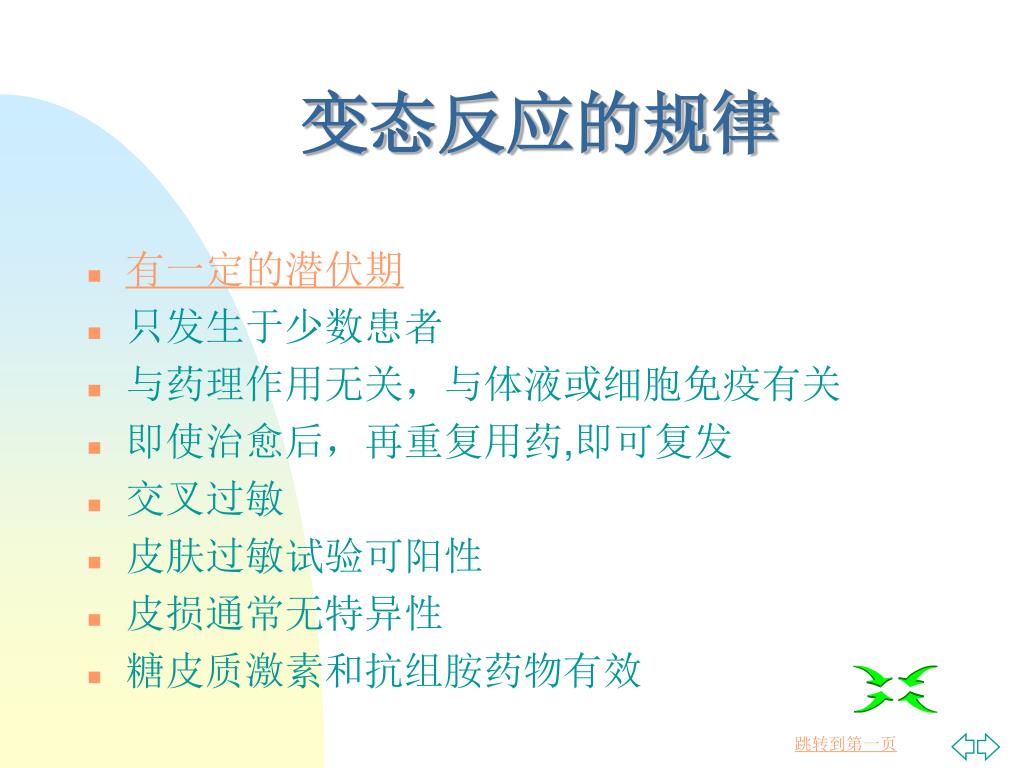 变态反应的规律

- 有一定的潜伏期
- 只发生于少数患者
- 与药理作用无关，与体液或细胞免疫有关
- 即使治愈后，再重复用药,即可复发
- 交叉过敏
- 皮肤过敏试验可阳性
- 皮损通常无特异性
- 糖皮质激素和抗组胺药物有效

跳转到第一页